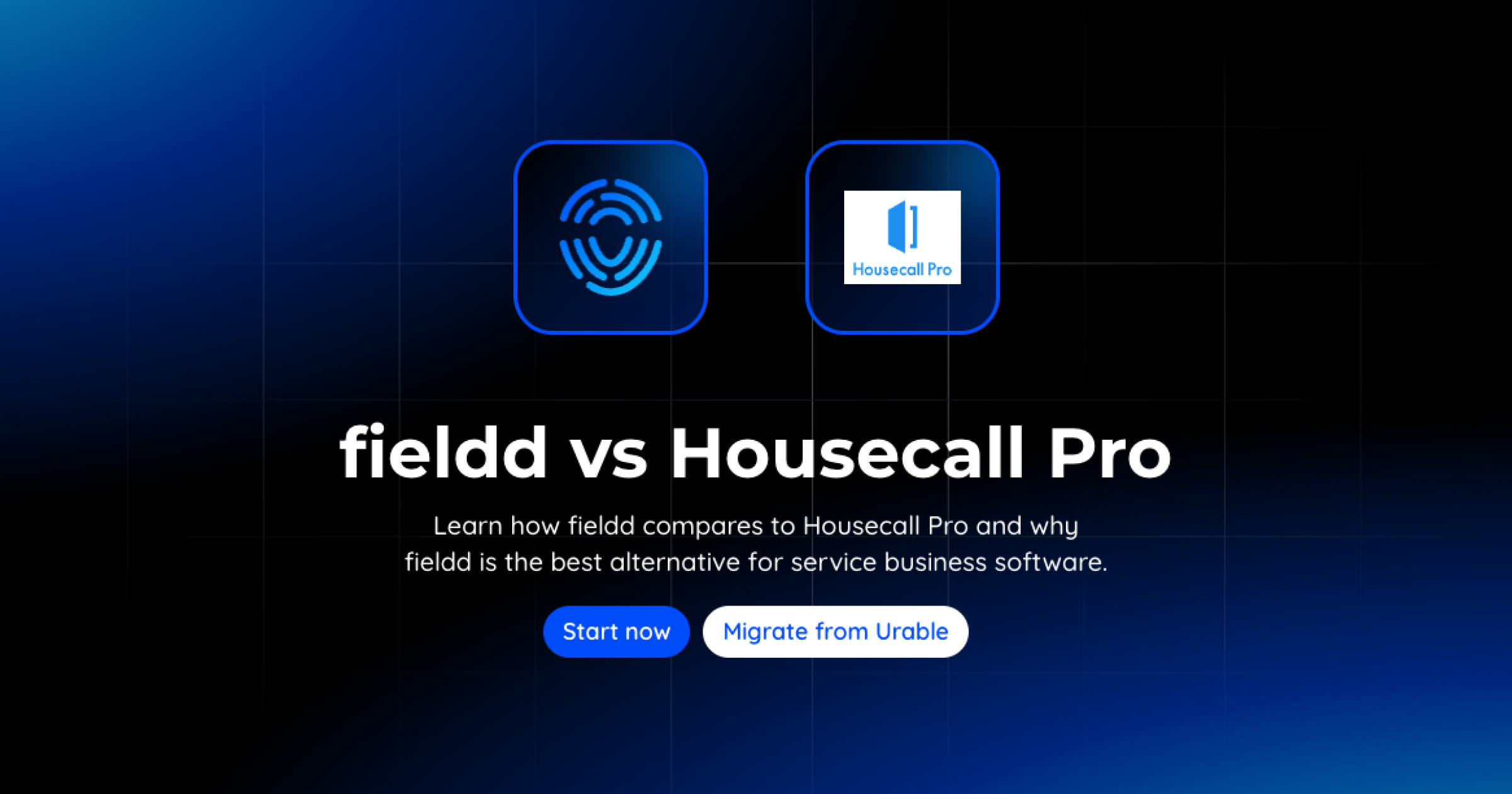 Housecall Pro

fieldd vs Housecall Pro

Learn how fieldd compares to Housecall Pro and why fieldd is the best alternative for service business software.

Start now

Migrate from Urable